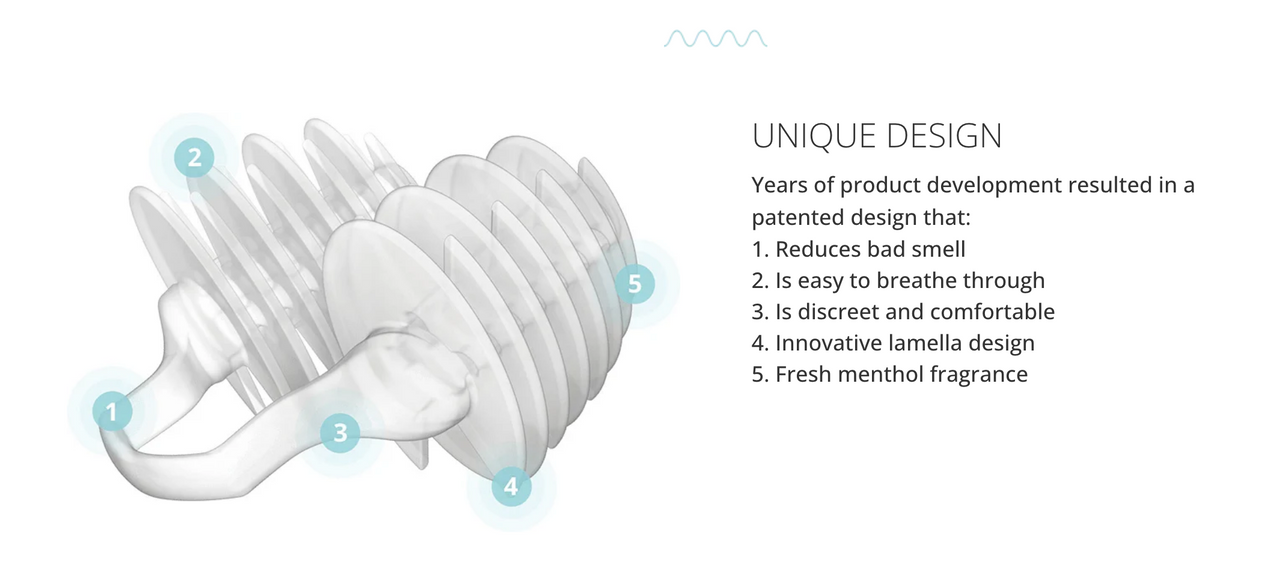 2

5

1

3

4

UNIQUE DESIGN

Years of product development resulted in a patented design that:
1. Reduces bad smell
2. Is easy to breathe through
3. Is discreet and comfortable
4. Innovative lamella design
5. Fresh menthol fragrance